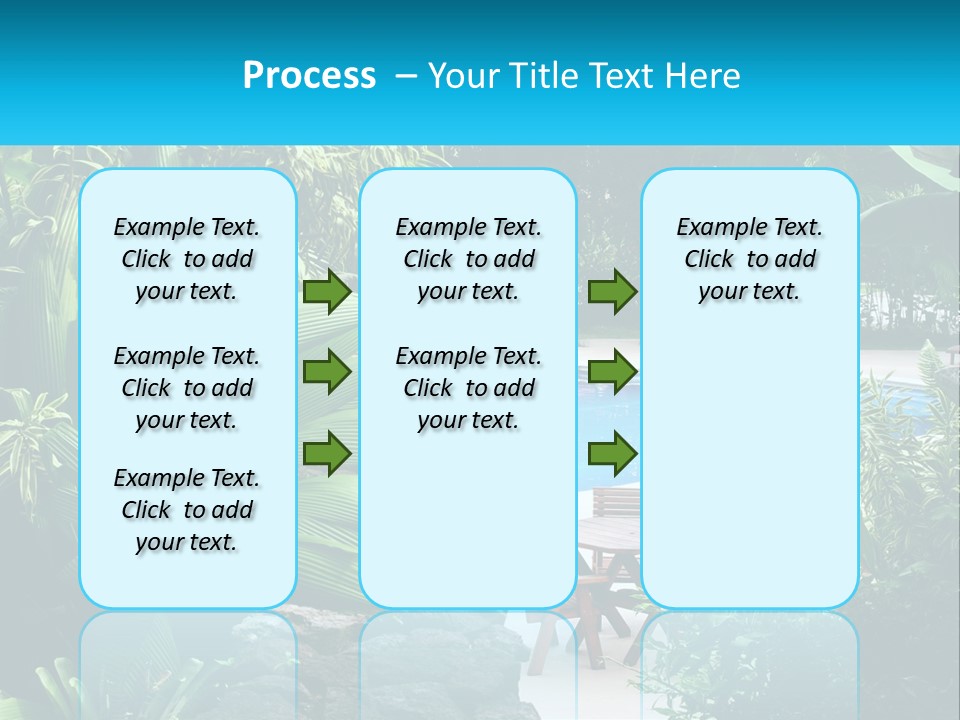 Process – Your Title Text Here

Example Text. Click to add your text.

Example Text. Click to add your text.

Example Text. Click to add your text.

Example Text. Click to add your text.

Example Text. Click to add your text.

Example Text. Click to add your text.